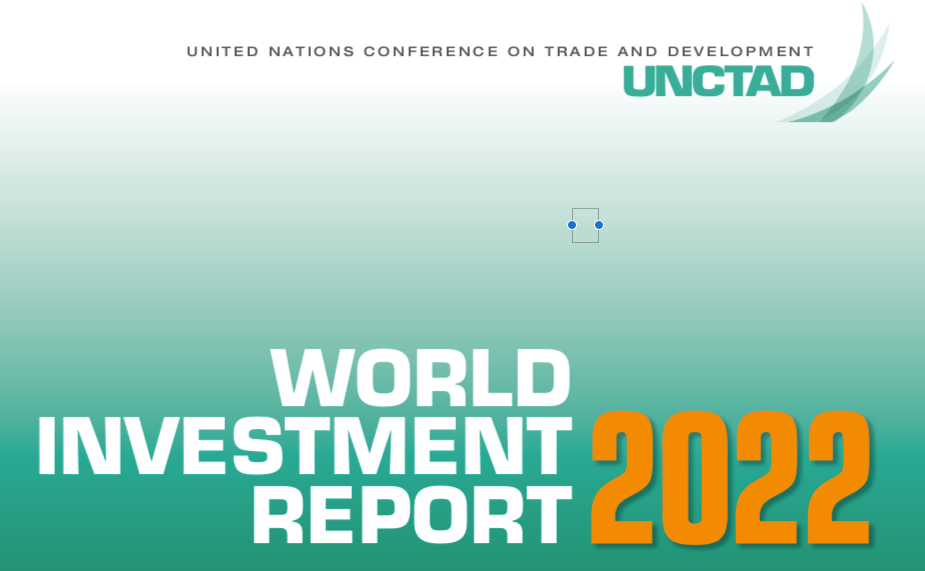 UNITED NATIONS CONFERENCE ON TRADE AND DEVELOPMENT
UNCTAD

WORLD INVESTMENT REPORT 2022